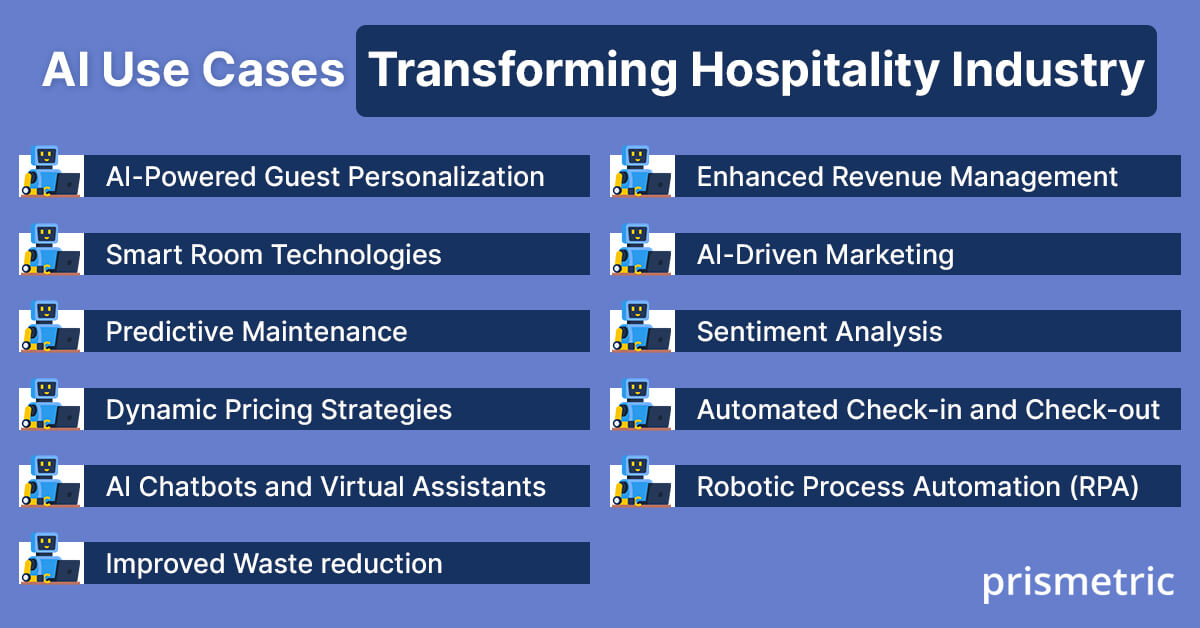 AI Use Cases Transforming Hospitality Industry

AI-Powered Guest Personalization

Smart Room Technologies

Predictive Maintenance

Dynamic Pricing Strategies

AI Chatbots and Virtual Assistants

Improved Waste reduction

Enhanced Revenue Management

AI-Driven Marketing

Sentiment Analysis

Automated Check-in and Check-out

Robotic Process Automation (RPA)

prismetric